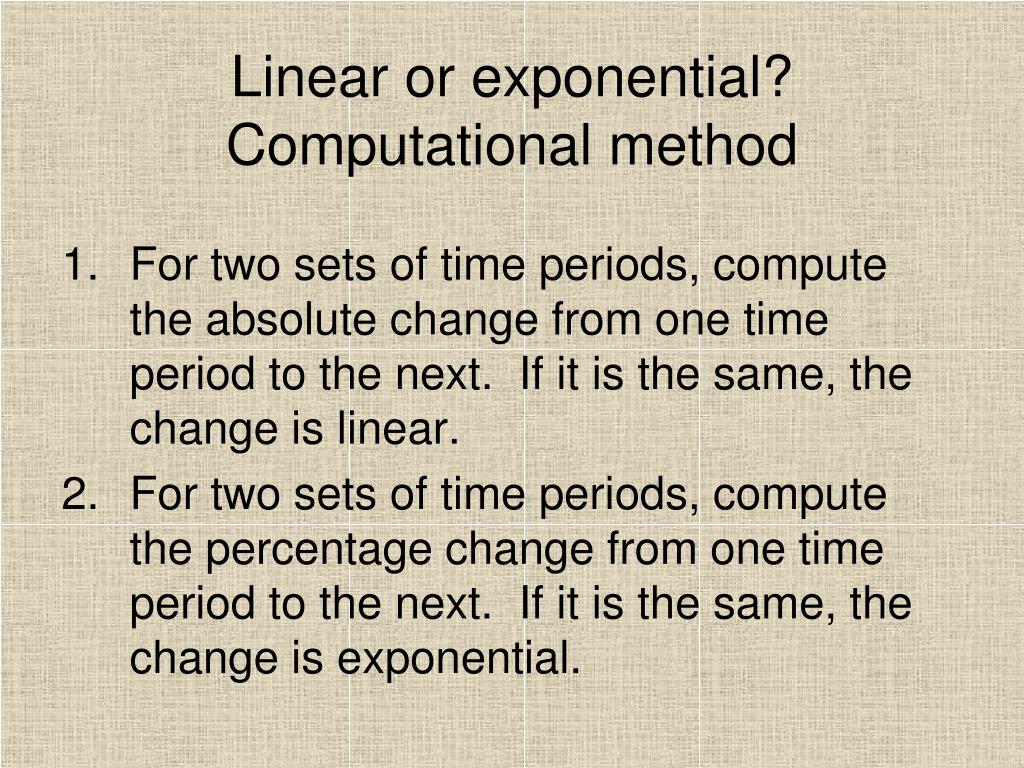 Linear or exponential?
Computational method

1. For two sets of time periods, compute the absolute change from one time period to the next. If it is the same, the change is linear.
2. For two sets of time periods, compute the percentage change from one time period to the next. If it is the same, the change is exponential.